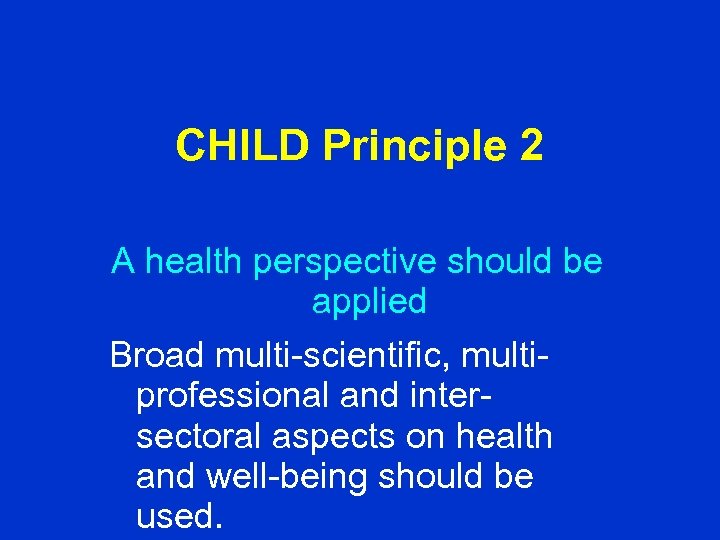 CHILD Principle 2

A health perspective should be applied

Broad multi-scientific, multi-professional and inter-sectoral aspects on health and well-being should be used.